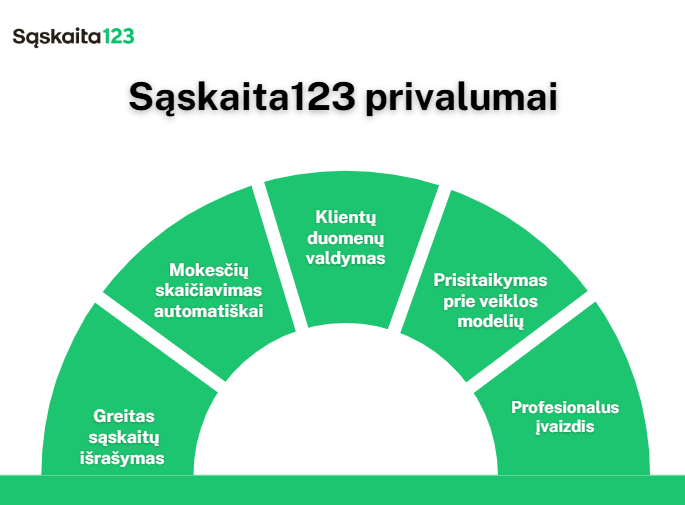 Sąskaita123

Sąskaita123 privalumai

Greitas sąskaitų išrašymas

Mokesčių skaičiavimas automatiškai

Klientų duomenų valdymas

Prisitaikymas prie veiklos modelių

Profesionalus įvaizdis